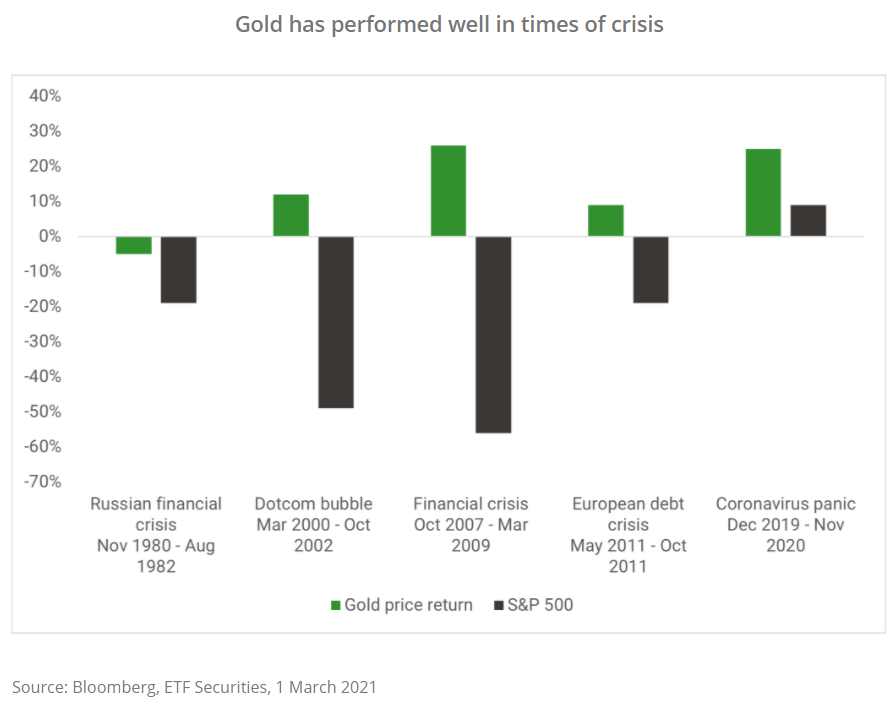 Gold has performed well in times of crisis

40%
30%
20%
10%
0%
-10%
-20%
-30%
-40%
-50%
-60%
-70%

Russian financial crisis Nov 1980 - Aug 1982

Dotcom bubble Mar 2000 - Oct 2002

Financial crisis Oct 2007 - Mar 2009

European debt crisis May 2011 - Oct 2011

Coronavirus panic Dec 2019 - Nov 2020

Gold price return
S&P 500

Source: Bloomberg, ETF Securities, 1 March 2021